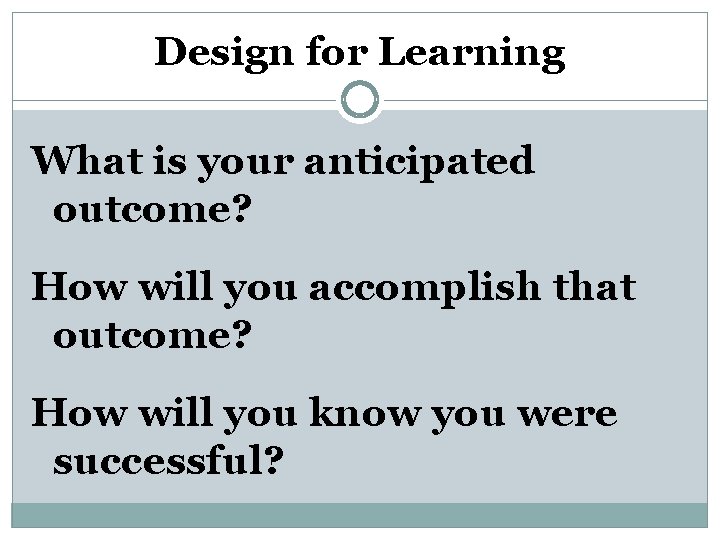 Design for Learning

What is your anticipated outcome?

How will you accomplish that outcome?

How will you know you were successful?